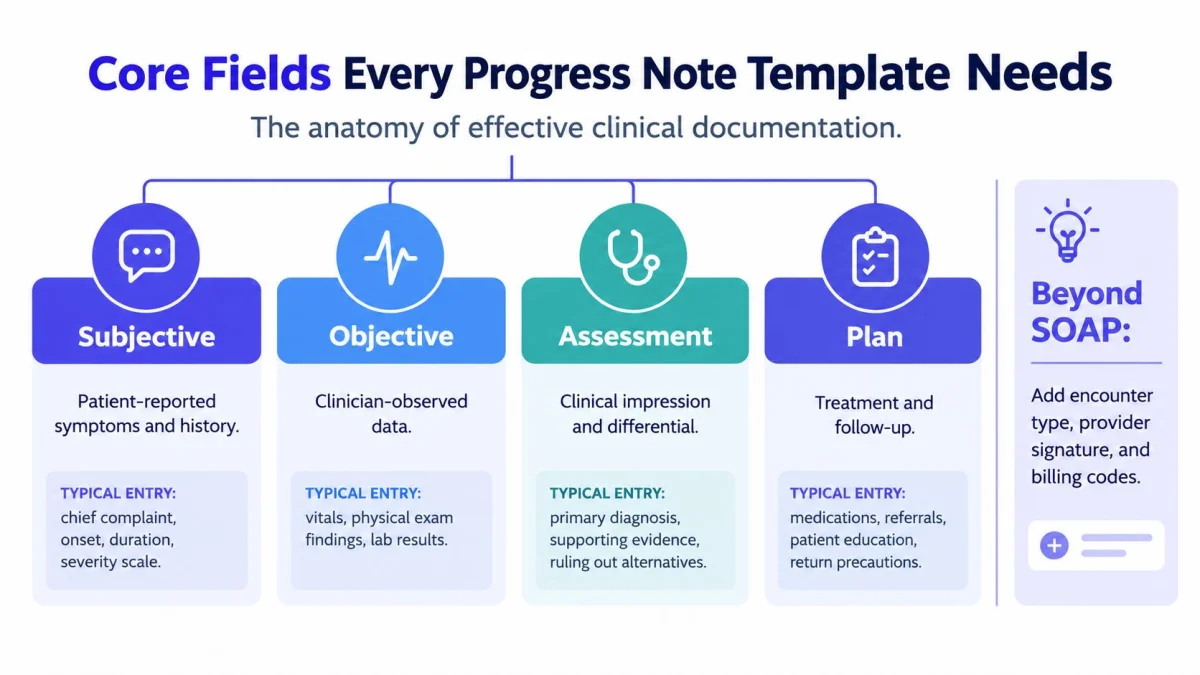 Core Fields Every Progress Note Template Needs

The anatomy of effective clinical documentation.

Subjective

Patient-reported symptoms and history.

TYPICAL ENTRY: chief complaint, onset, duration, severity scale.

Objective

Clinician-observed data.

TYPICAL ENTRY: vitals, physical exam findings, lab results.

Assessment

Clinical impression and differential.

TYPICAL ENTRY: primary diagnosis, supporting evidence, ruling out alternatives.

Plan

Treatment and follow-up.

TYPICAL ENTRY: medications, referrals, patient education, return precautions.

Beyond SOAP:

Add encounter type, provider signature, and billing codes.